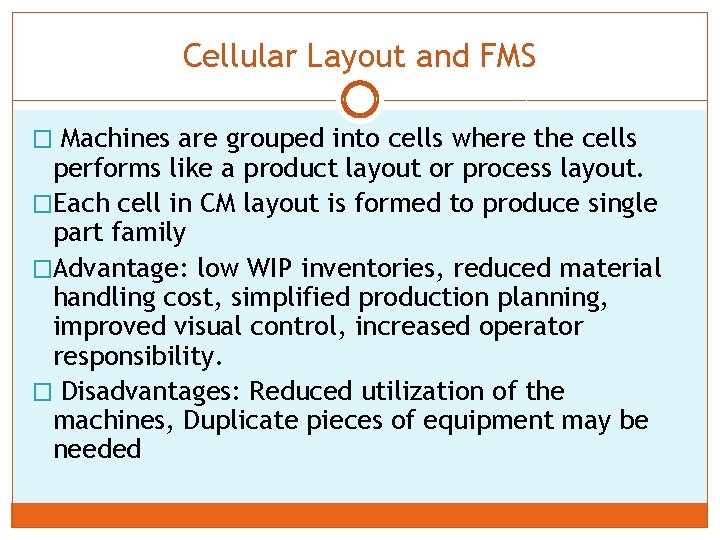 Cellular Layout and FMS

□ Machines are grouped into cells where the cells performs like a product layout or process layout.

□Each cell in CM layout is formed to produce single part family

□Advantage: low WIP inventories, reduced material handling cost, simplified production planning, improved visual control, increased operator responsibility.

□ Disadvantages: Reduced utilization of the machines, Duplicate pieces of equipment may be needed